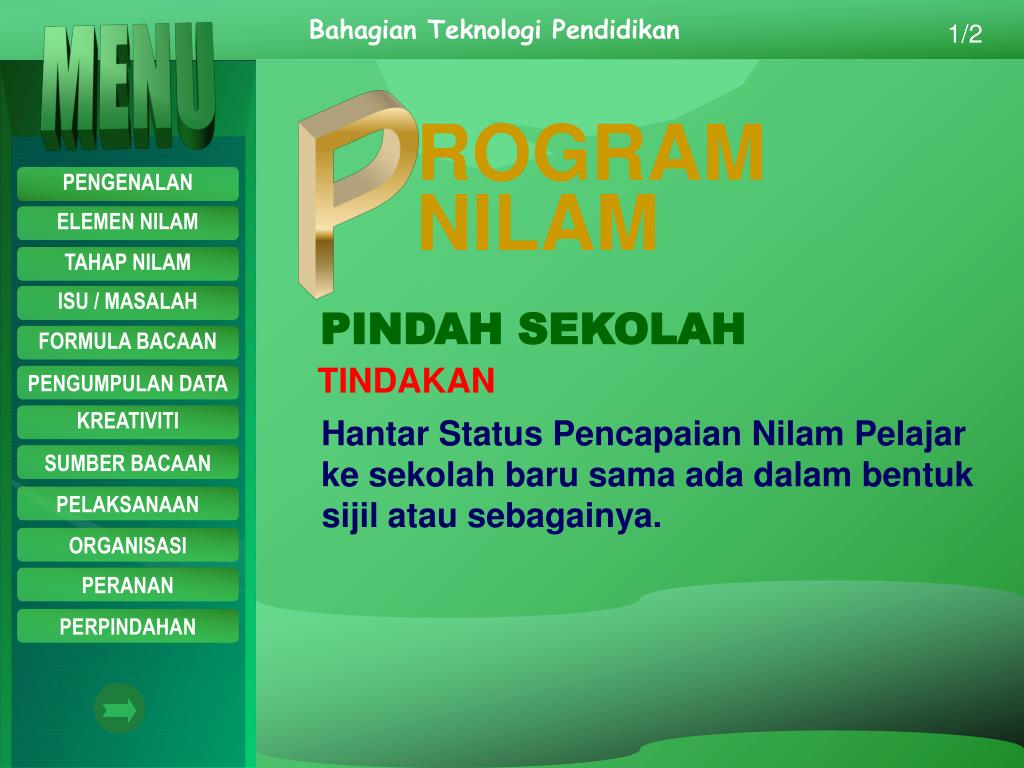 Bahagian Teknologi Pendidikan

1/2

MENU

PENGENALAN
ELEMEN NILAM
TAHAP NILAM
ISU / MASALAH
FORMULA BACAAN
PENGUMPULAN DATA
KREATIVITI
SUMBER BACAAN
PELAKSANAAN
ORGANISASI
PERANAN
PERPINDAHAN

PROGRAM NILAM

PINDAH SEKOLAH

TINDAKAN

Hantar Status Pencapaian Nilam Pelajar ke sekolah baru sama ada dalam bentuk sijil atau sebagainya.